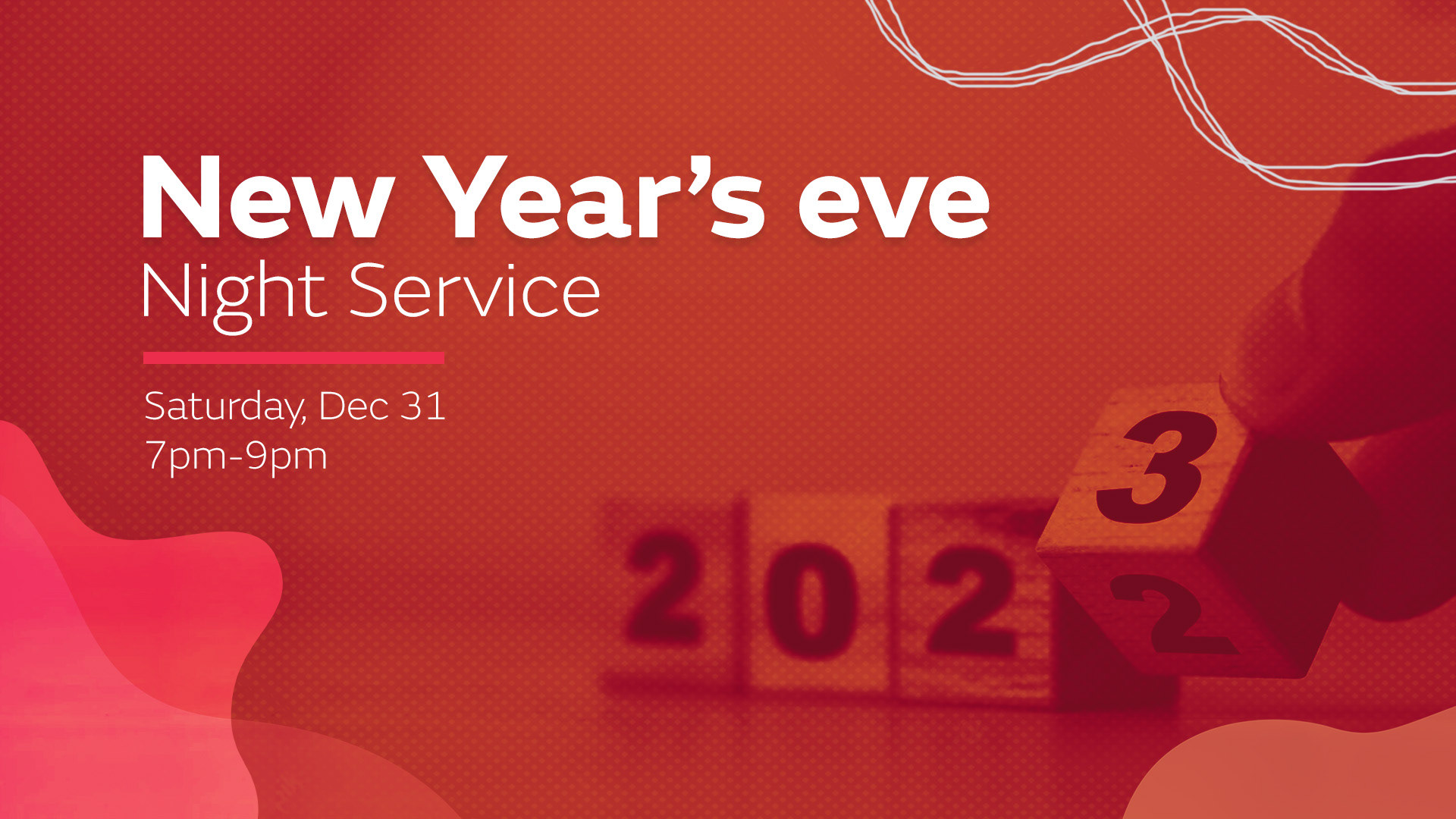 New Year's eve
Night Service

Saturday, Dec 31
7pm-9pm

2 0 2 3 2